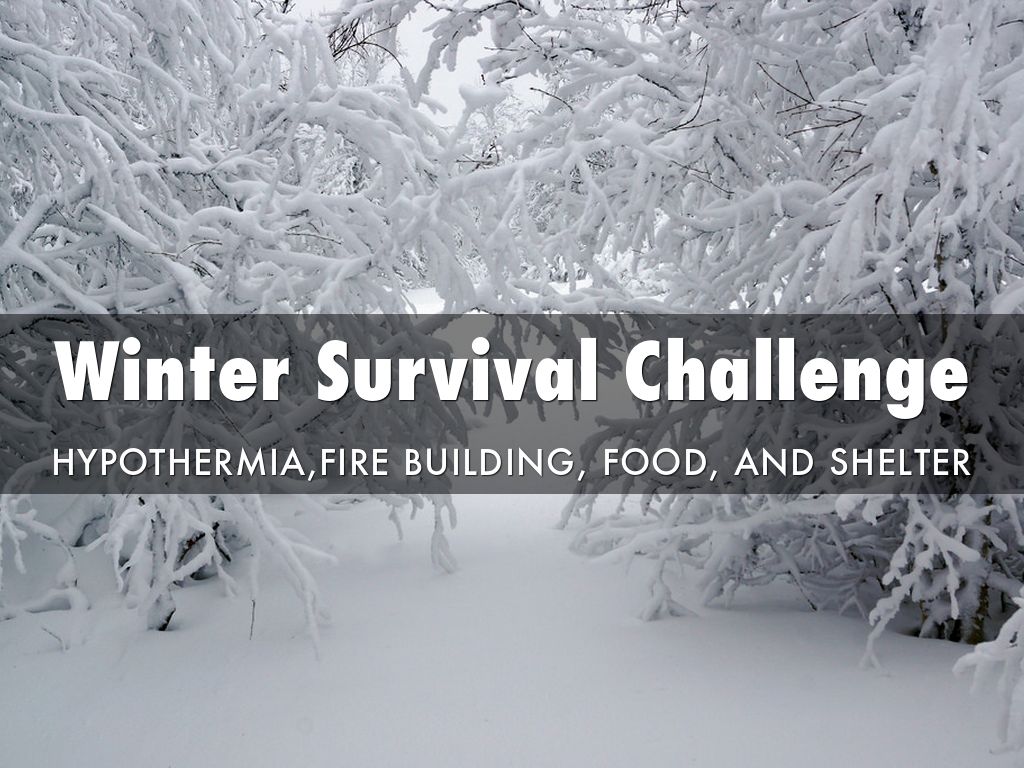 Winter Survival Challenge

HYPOTHERMIA,FIRE BUILDING, FOOD, AND SHELTER